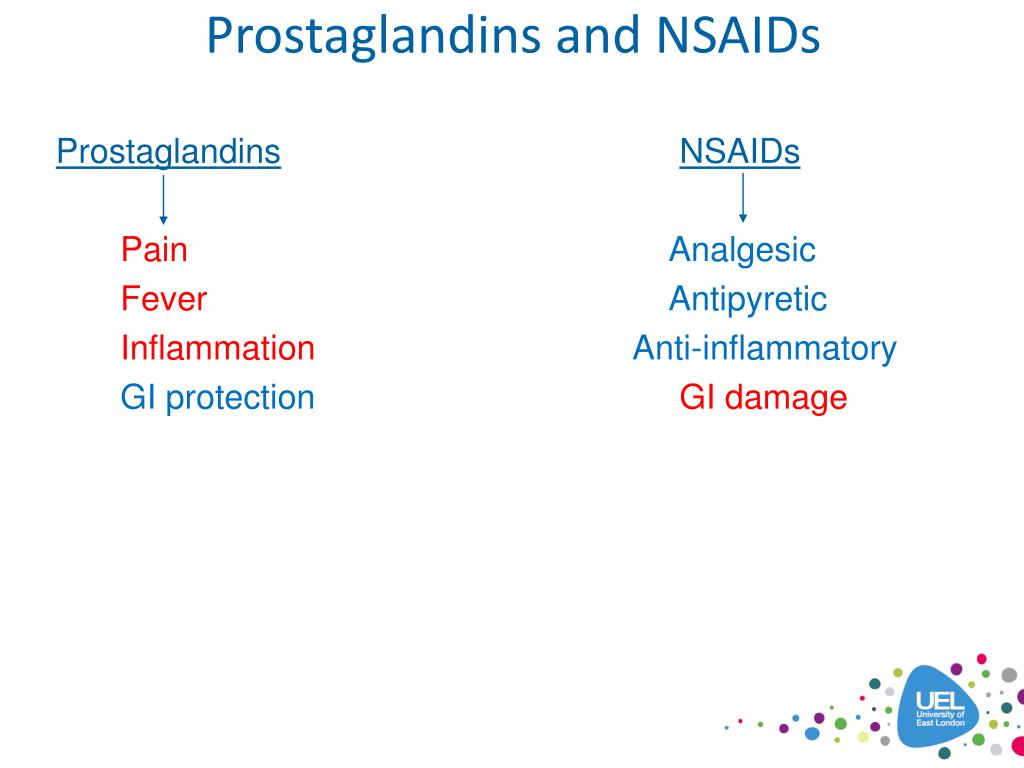 Prostaglandins and NSAIDs

Prostaglandins

Pain
Fever
Inflammation
GI protection

NSAIDs

Analgesic
Antipyretic
Anti-inflammatory
GI damage

UEL
University of East London